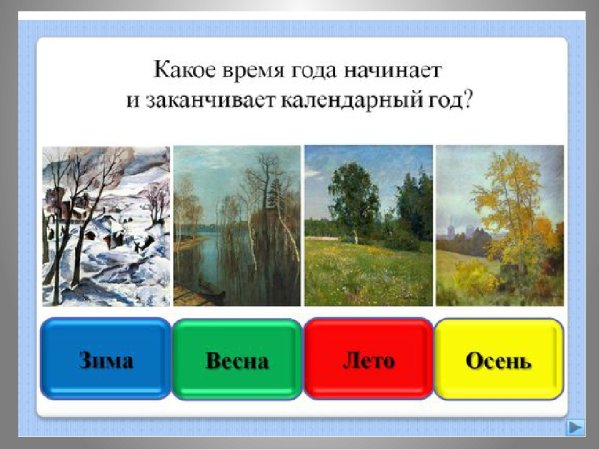 Какое время года начинает
и заканчивает календарный год?

Зима

Весна

Лето

Осень